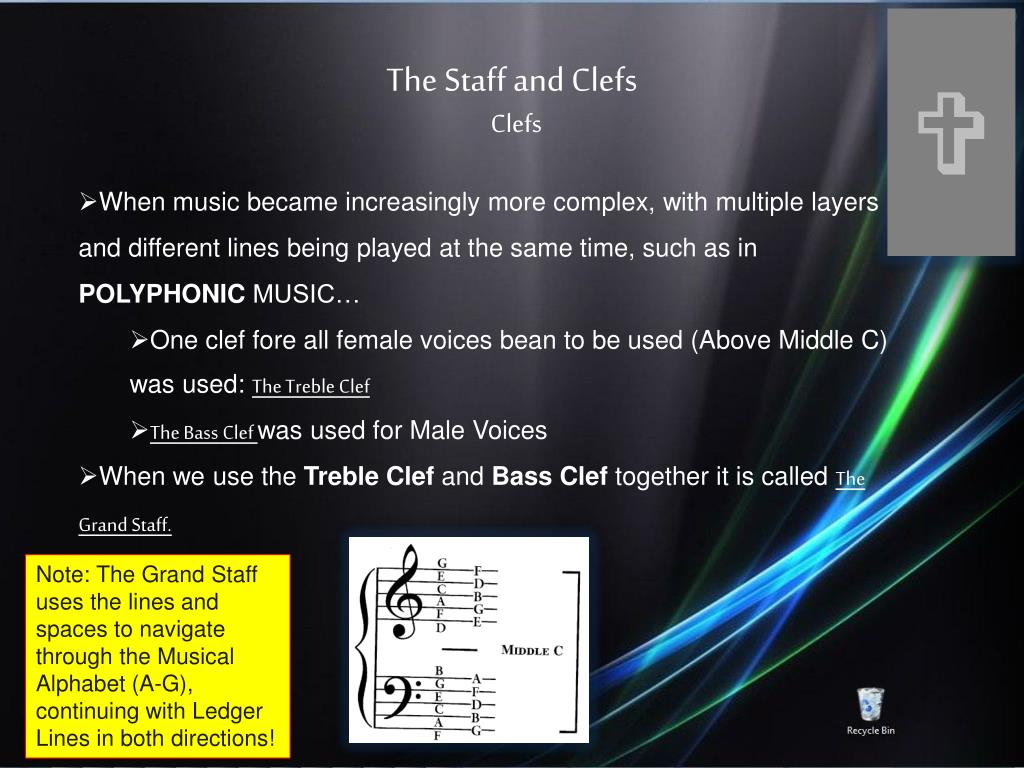 The Staff and Clefs

Clefs

➢When music became increasingly more complex, with multiple layers and different lines being played at the same time, such as in **POLYPHONIC** MUSIC…

➢One clef fore all female voices bean to be used (Above Middle C) was used: The Treble Clef

➢The Bass Clef was used for Male Voices

➢When we use the **Treble Clef** and **Bass Clef** together it is called The Grand Staff.

Note: The Grand Staff uses the lines and spaces to navigate through the Musical Alphabet (A-G), continuing with Ledger Lines in both directions!

G
E
C
A
F
D
F
D
B
G
E

MIDDLE C

B
G
E
C
A
F
A
F
D
B
G

Recycle Bin